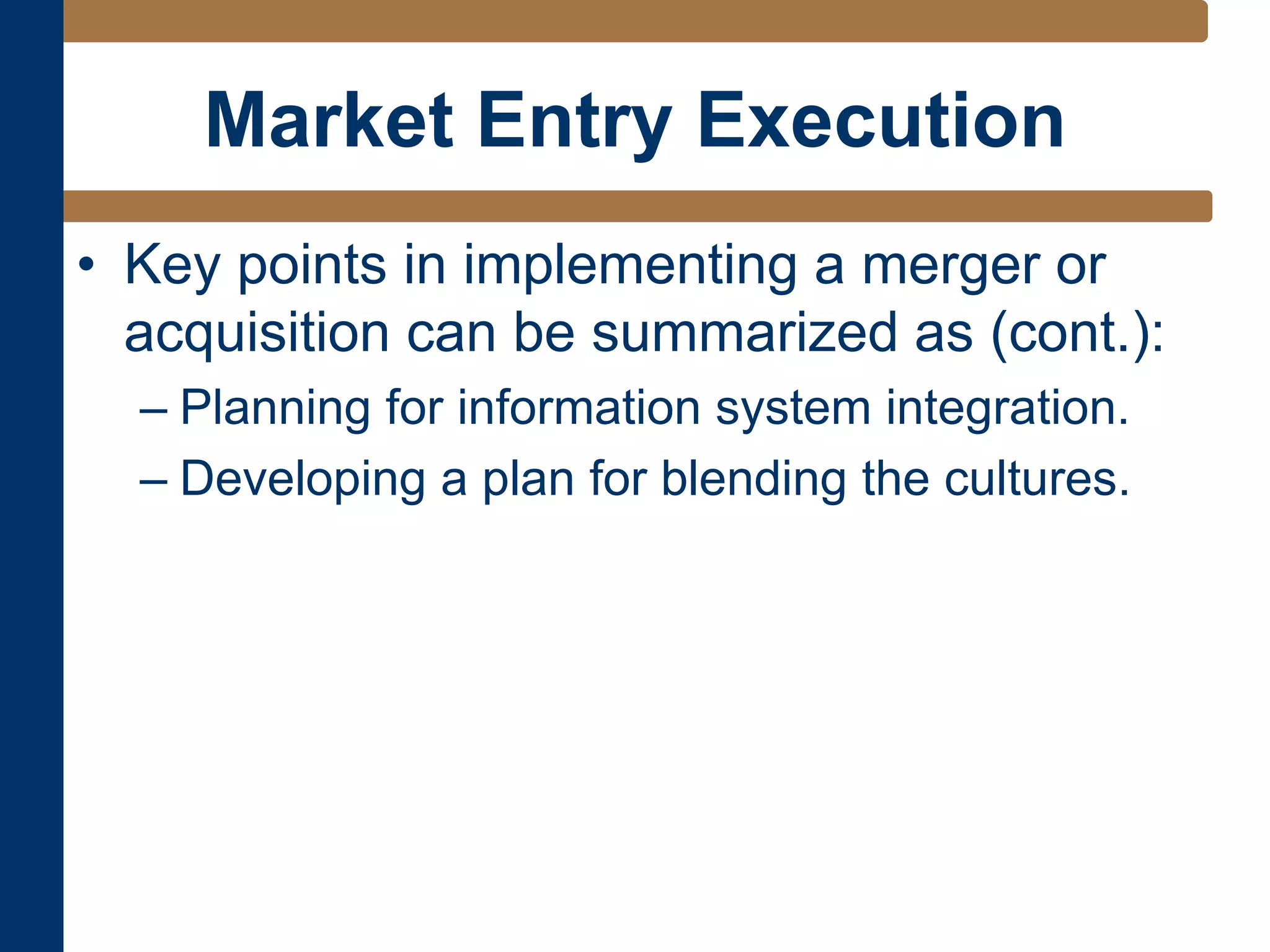 Market Entry Execution

• Key points in implementing a merger or acquisition can be summarized as (cont.):

– Planning for information system integration.

– Developing a plan for blending the cultures.